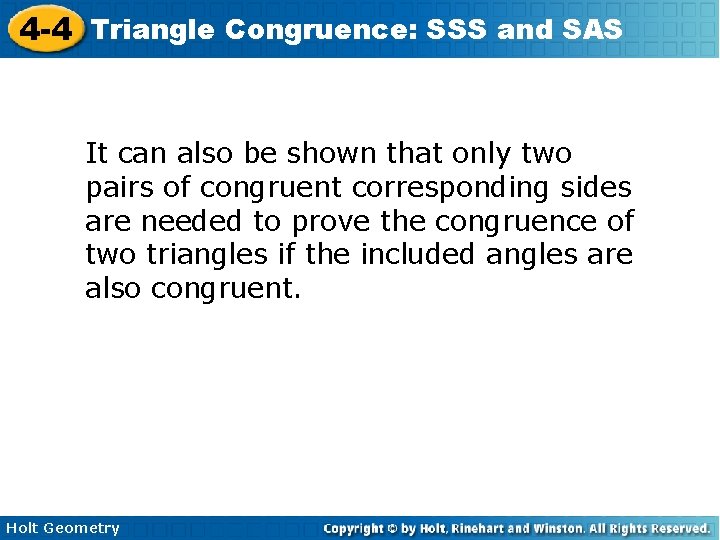 4-4 Triangle Congruence: SSS and SAS

It can also be shown that only two pairs of congruent corresponding sides are needed to prove the congruence of two triangles if the included angles are also congruent.

Holt Geometry

Copyright © by Holt, Rinehart and Winston. All Rights Reserved.